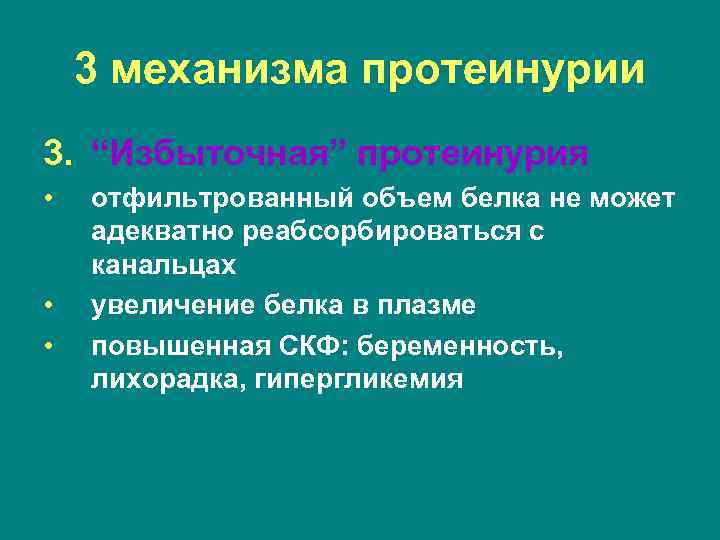 3 механизма протеинурии

3. “Избыточная” протеинурия

• отфильтрованный объем белка не может адекватно реабсорбироваться с канальцах

• увеличение белка в плазме

• повышенная СКФ: беременность, лихорадка, гипергликемия